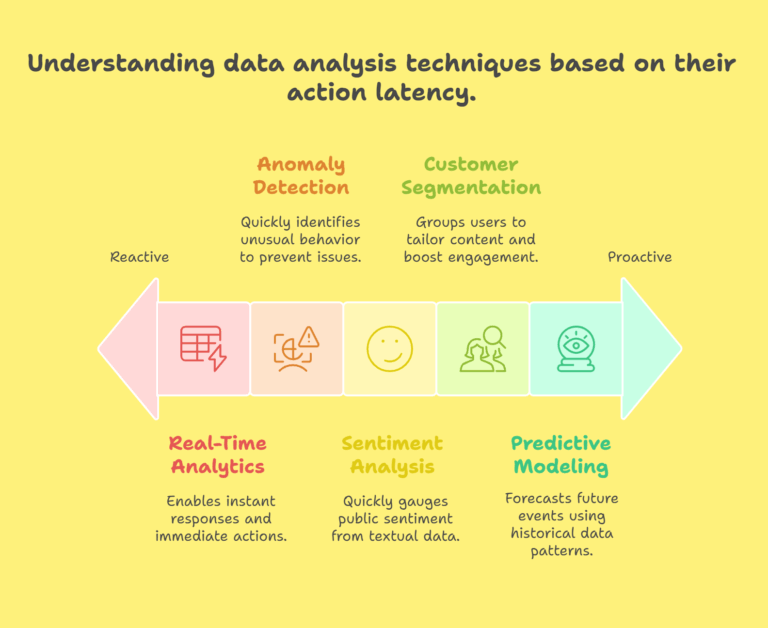 Understanding data analysis techniques based on their action latency.

Anomaly Detection

Quickly identifies unusual behavior to prevent issues.

Customer Segmentation

Groups users to tailor content and boost engagement.

Reactive

Proactive

Real-Time Analytics

Enables instant responses and immediate actions.

Sentiment Analysis

Quickly gauges public sentiment from textual data.

Predictive Modeling

Forecasts future events using historical data patterns.